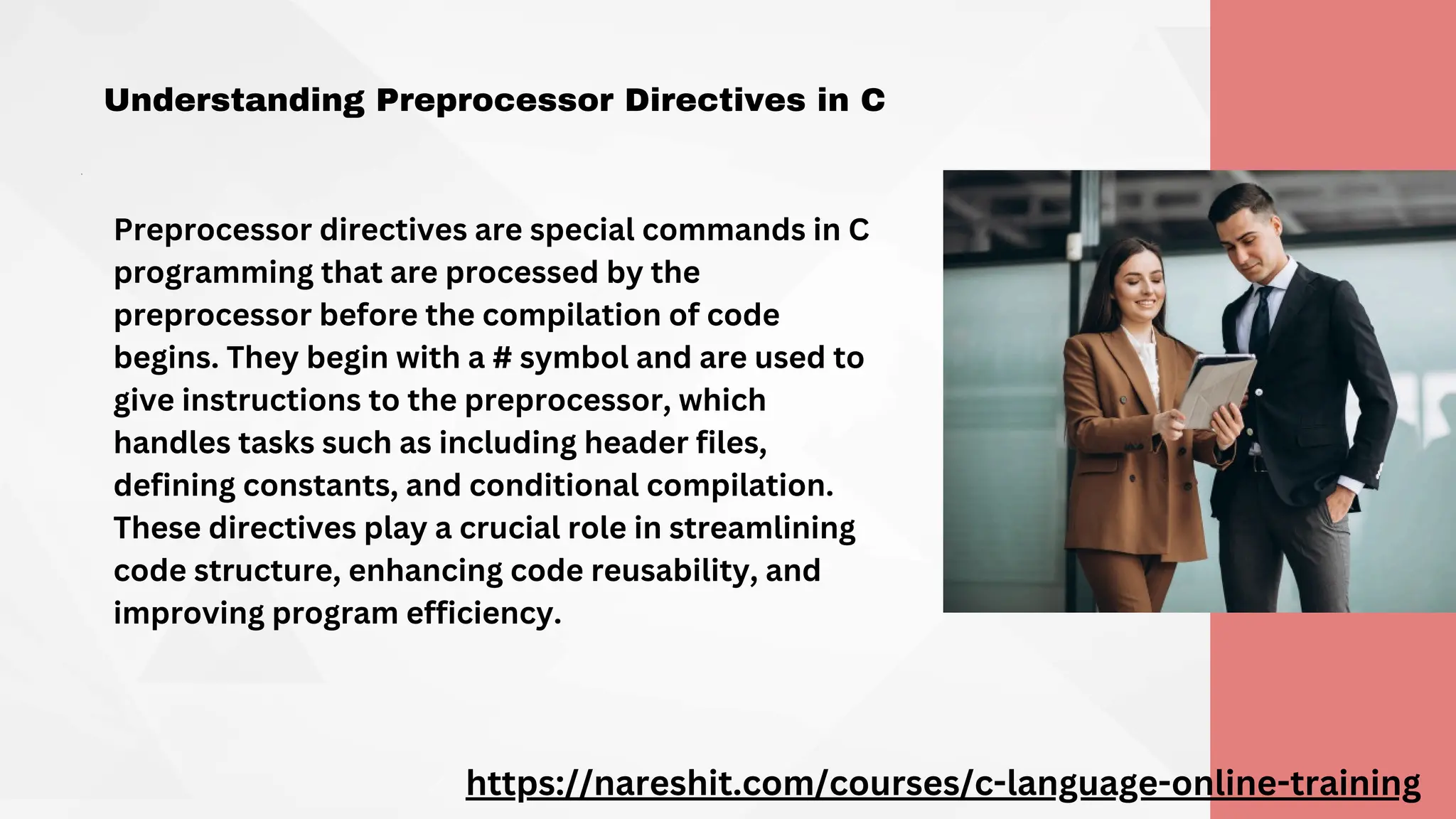 Understanding Preprocessor Directives in C

Preprocessor directives are special commands in C programming that are processed by the preprocessor before the compilation of code begins. They begin with a # symbol and are used to give instructions to the preprocessor, which handles tasks such as including header files, defining constants, and conditional compilation. These directives play a crucial role in streamlining code structure, enhancing code reusability, and improving program efficiency.

https://nareshit.com/courses/c-language-online-training